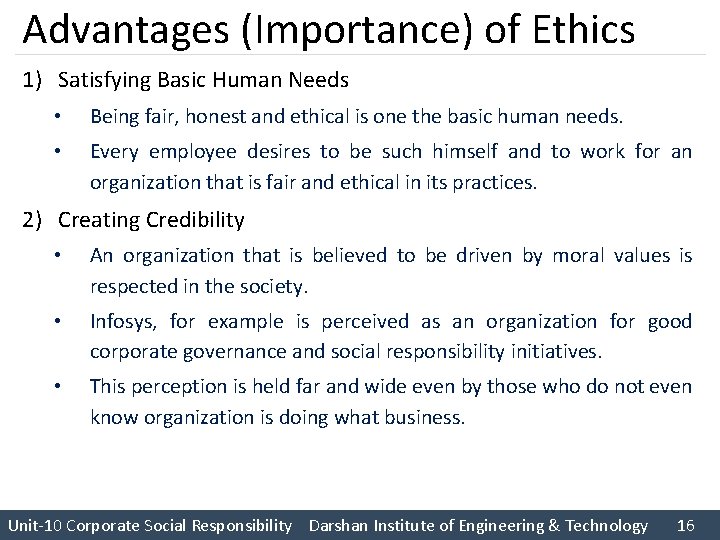 Advantages (Importance) of Ethics

1) Satisfying Basic Human Needs

• Being fair, honest and ethical is one the basic human needs.

• Every employee desires to be such himself and to work for an organization that is fair and ethical in its practices.

2) Creating Credibility

• An organization that is believed to be driven by moral values is respected in the society.

• Infosys, for example is perceived as an organization for good corporate governance and social responsibility initiatives.

• This perception is held far and wide even by those who do not even know organization is doing what business.

Unit-10 Corporate Social Responsibility Darshan Institute of Engineering & Technology 16